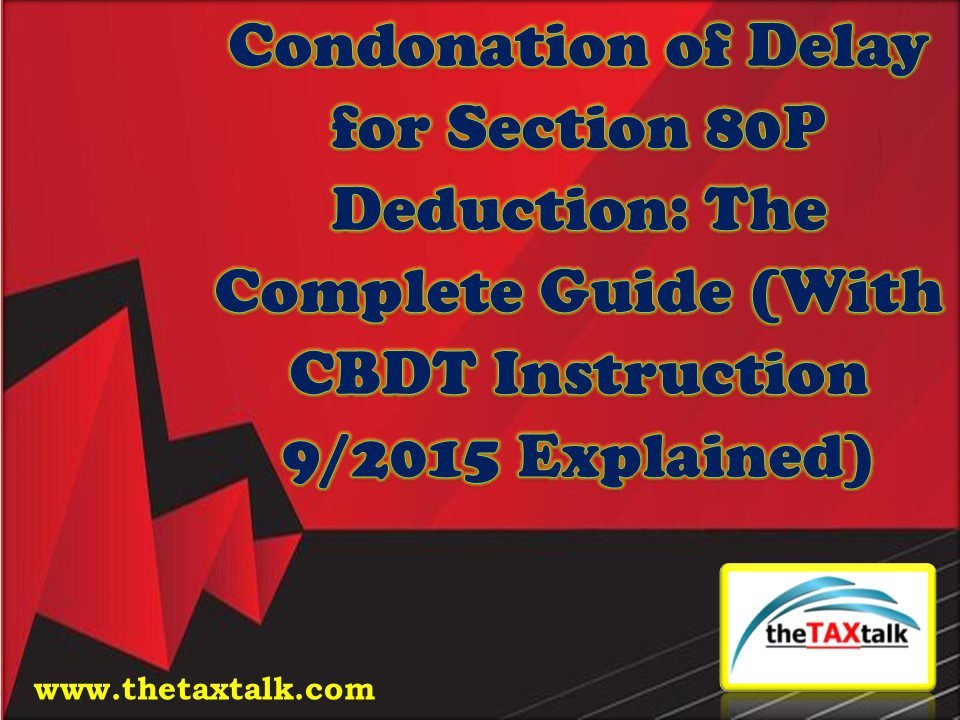 Condonation of Delay for Section 80P Deduction: The Complete Guide (With CBDT Instruction 9/2015 Explained)

theTAXtalk

www.thetaxtalk.com